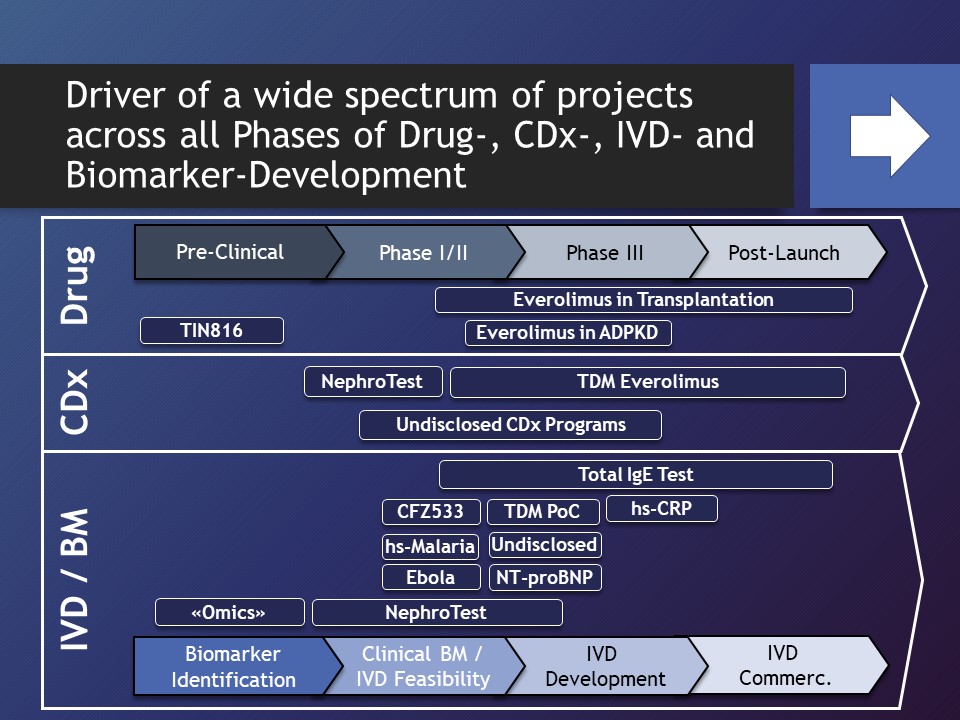 Driver of a wide spectrum of projects across all Phases of Drug-, CDx-, IVD- and Biomarker-Development

Drug

Pre-Clinical
Phase I/II
Phase III
Post-Launch

Everolimus in Transplantation
TIN816
Everolimus in ADPKD

CDx

NephroTest
TDM Everolimus
Undisclosed CDx Programs

IVD / BM

Total IgE Test
CFZ533
TDM PoC
hs-CRP
hs-Malaria
Undisclosed
Ebola
NT-proBNP
«Omics»
NephroTest

Biomarker Identification
Clinical BM / IVD Feasibility
IVD Development
IVD Commerc.